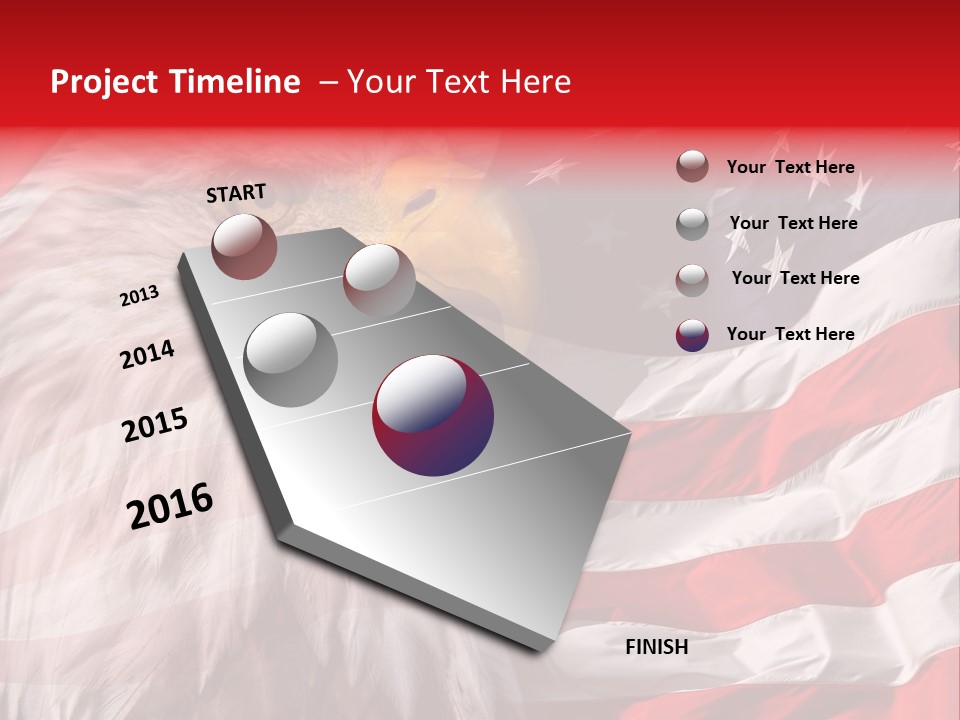 Project Timeline – Your Text Here

START

2013

2014

2015

2016

FINISH

Your Text Here

Your Text Here

Your Text Here

Your Text Here